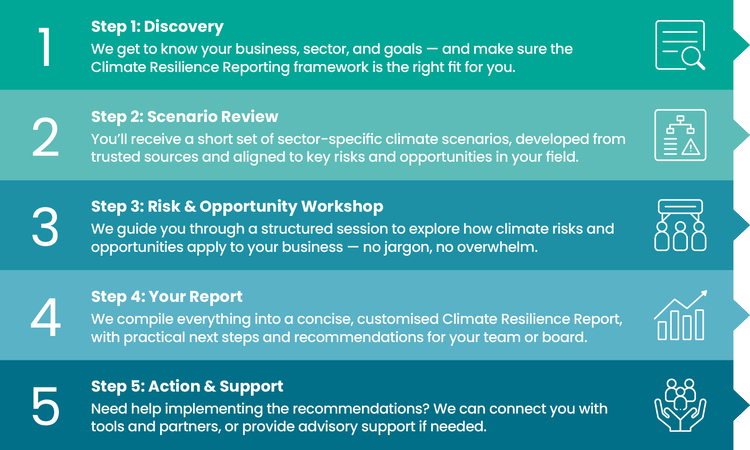 1

Step 1: Discovery

We get to know your business, sector, and goals — and make sure the Climate Resilience Reporting framework is the right fit for you.

2

Step 2: Scenario Review

You'll receive a short set of sector-specific climate scenarios, developed from trusted sources and aligned to key risks and opportunities in your field.

3

Step 3: Risk & Opportunity Workshop

We guide you through a structured session to explore how climate risks and opportunities apply to your business — no jargon, no overwhelm.

4

Step 4: Your Report

We compile everything into a concise, customised Climate Resilience Report, with practical next steps and recommendations for your team or board.

5

Step 5: Action & Support

Need help implementing the recommendations? We can connect you with tools and partners, or provide advisory support if needed.